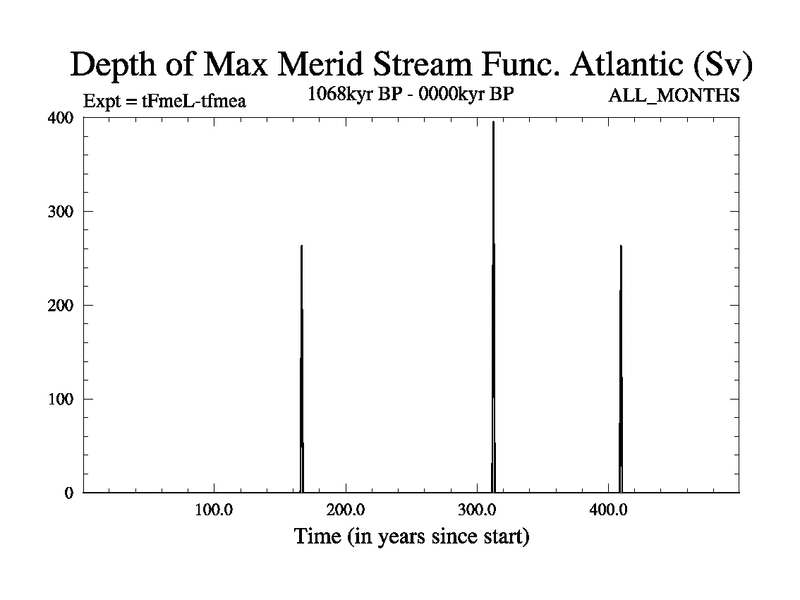 Depth of Max Merid Stream Func. Atlantic (Sv)

Expt = tFmeL-tfmea

1068kyr BP - 0000kyr BP

ALL_MONTHS

400

300

200

100

0

100.0

200.0

300.0

400.0

Time (in years since start)